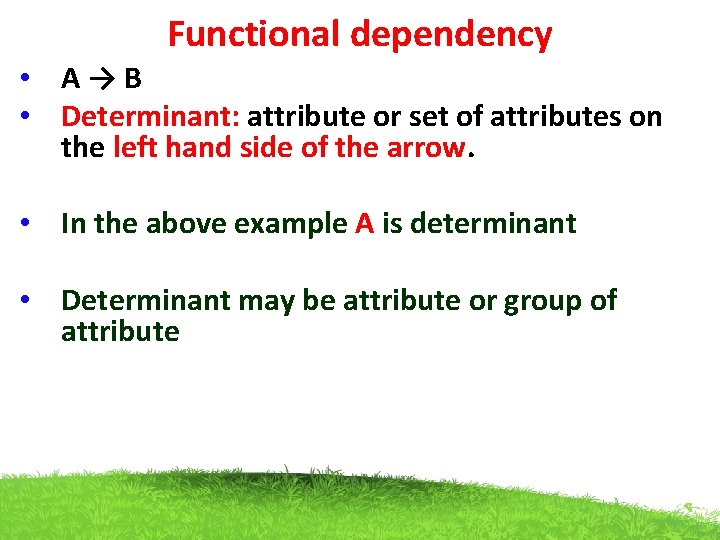 Functional dependency

• A → B
• Determinant: attribute or set of attributes on the left hand side of the arrow.

• In the above example A is determinant

• Determinant may be attribute or group of attribute